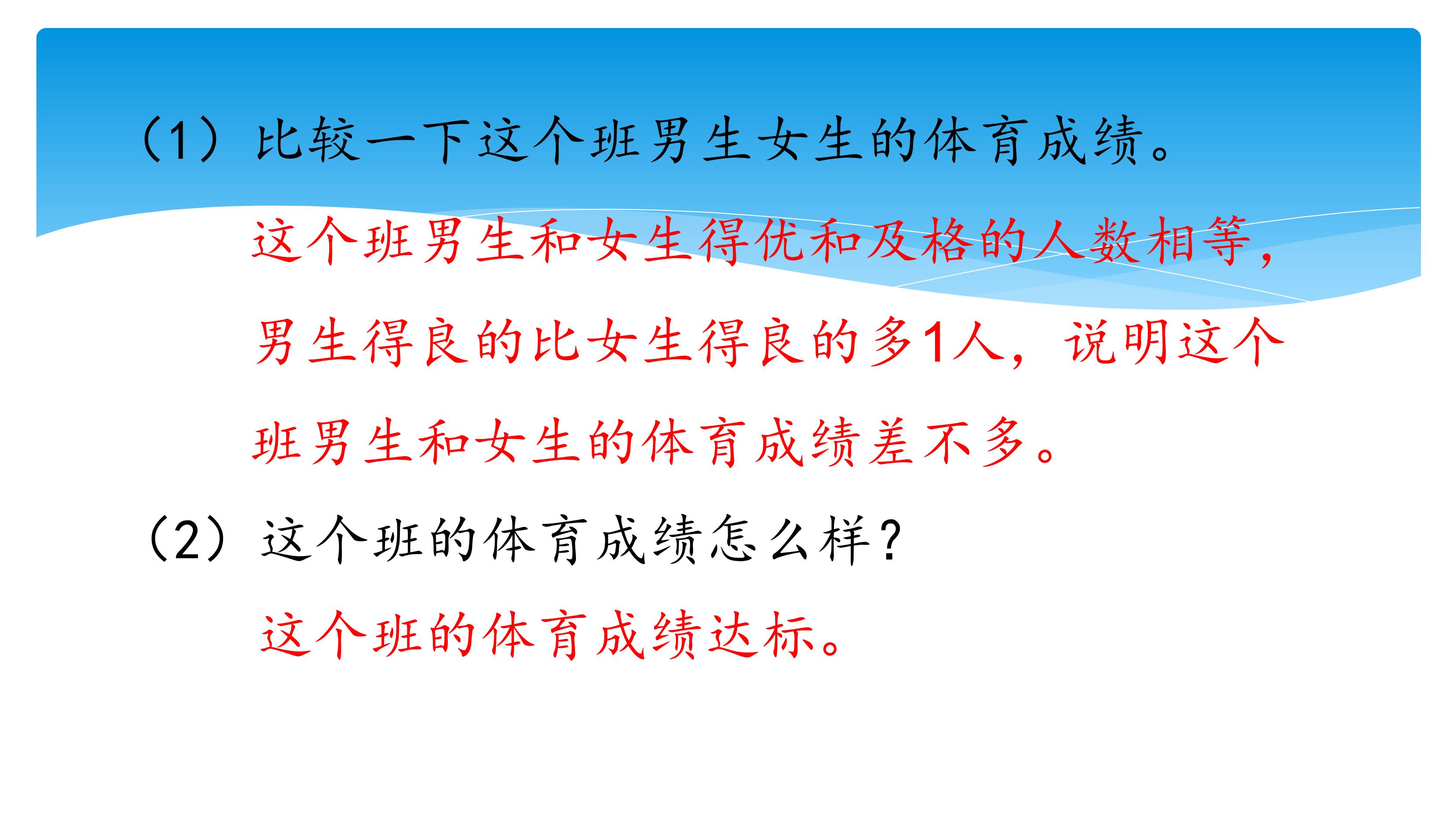 （1）比较一下这个班男生女生的体育成绩。

这个班男生和女生得优和及格的人数相等，男生得良的比女生得良的多1人，说明这个班男生和女生的体育成绩差不多。

（2）这个班的体育成绩怎么样？

这个班的体育成绩达标。